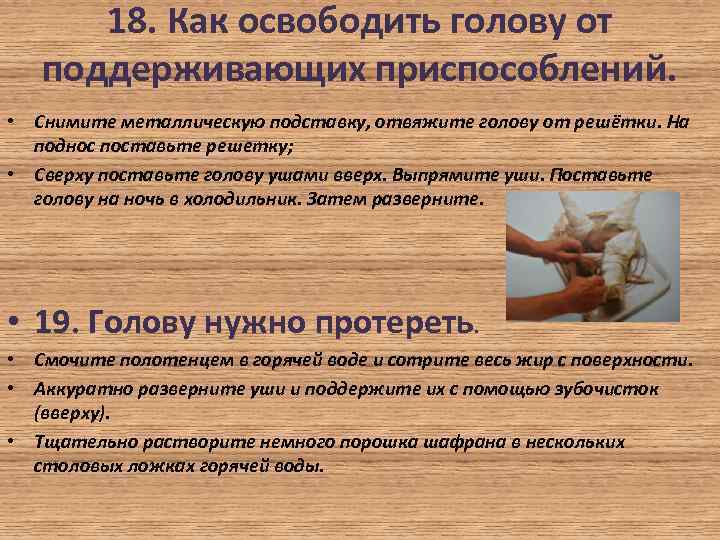 18. Как освободить голову от поддерживающих приспособлений.

• Снимите металлическую подставку, отвяжите голову от решётки. На поднос поставьте решетку;
• Сверху поставьте голову ушами вверх. Выпрямите уши. Поставьте голову на ночь в холодильник. Затем разверните.

• 19. Голову нужно протереть.
• Смочите полотенцем в горячей воде и сотрите весь жир с поверхности.
• Аккуратно разверните уши и поддержите их с помощью зубочисток (вверху).
• Тщательно растворите немного порошка шафрана в нескольких столовых ложках горячей воды.